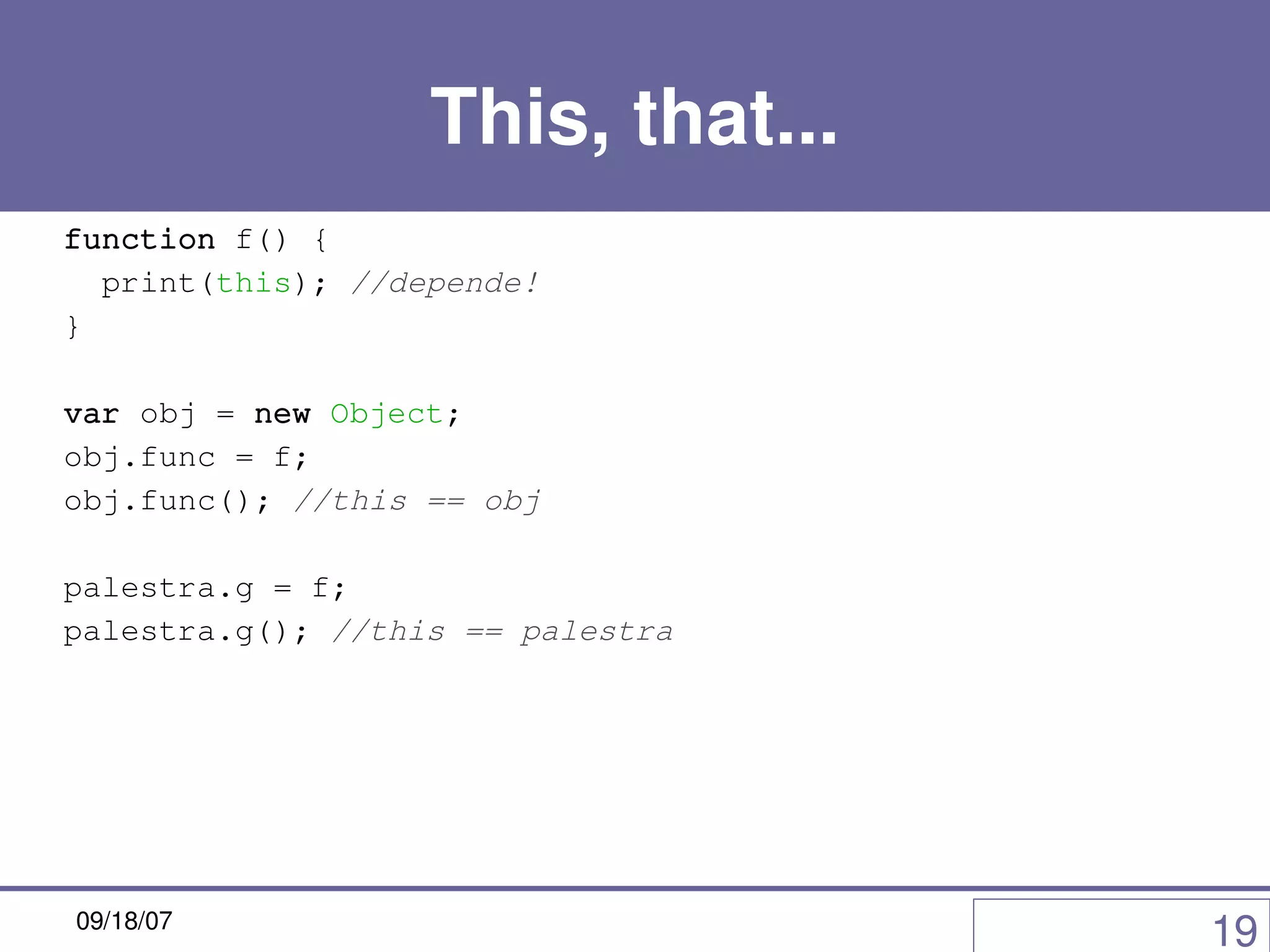 This, that...

function f() {
  print(this); //depende!
}

var obj = new Object;
obj.func = f;
obj.func(); //this == obj

palestra.g = f;
palestra.g(); //this == palestra

09/18/07

19